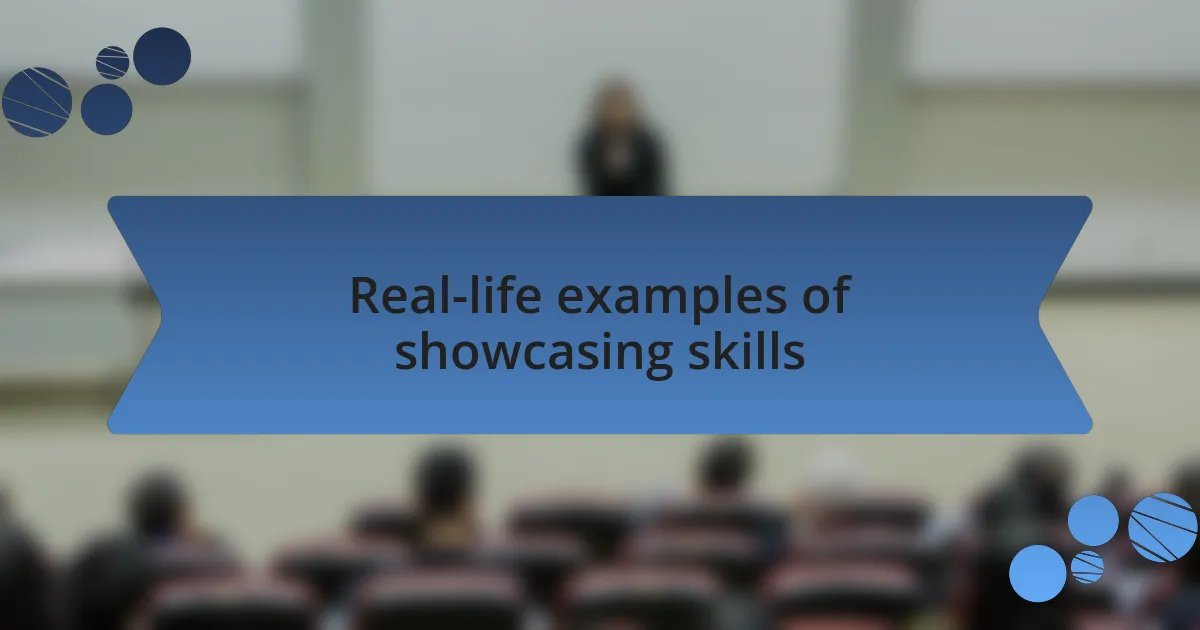 Real-life examples of showcasing skills